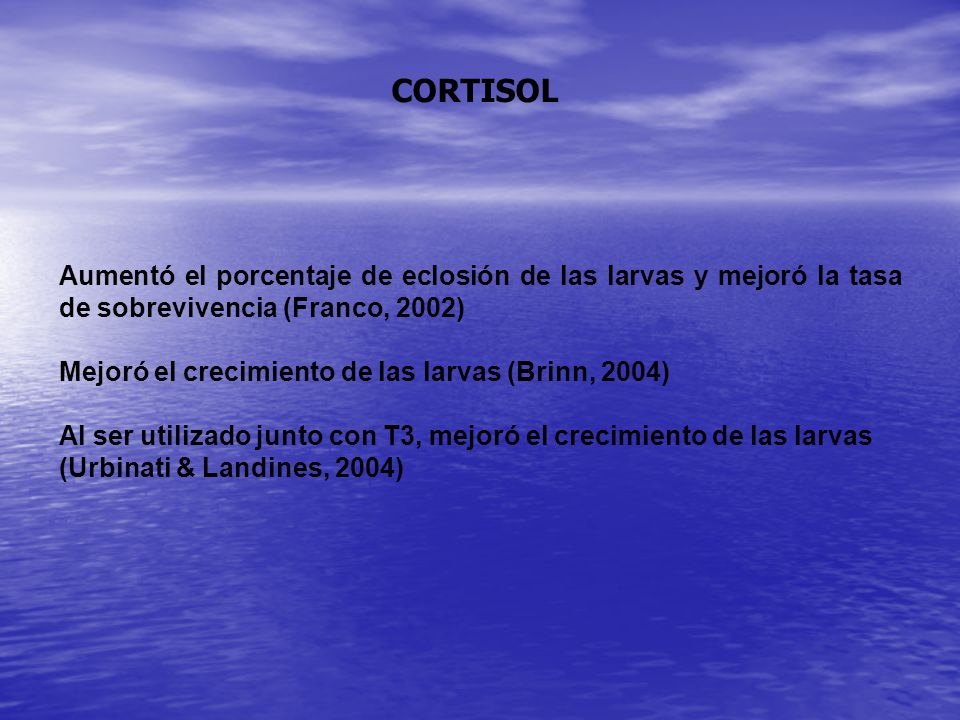 CORTISOL

Aumentó el porcentaje de eclosión de las larvas y mejoró la tasa de sobrevivencia (Franco, 2002)

Mejoró el crecimiento de las larvas (Brinn, 2004)

Al ser utilizado junto con T3, mejoró el crecimiento de las larvas (Urbinati & Landines, 2004)